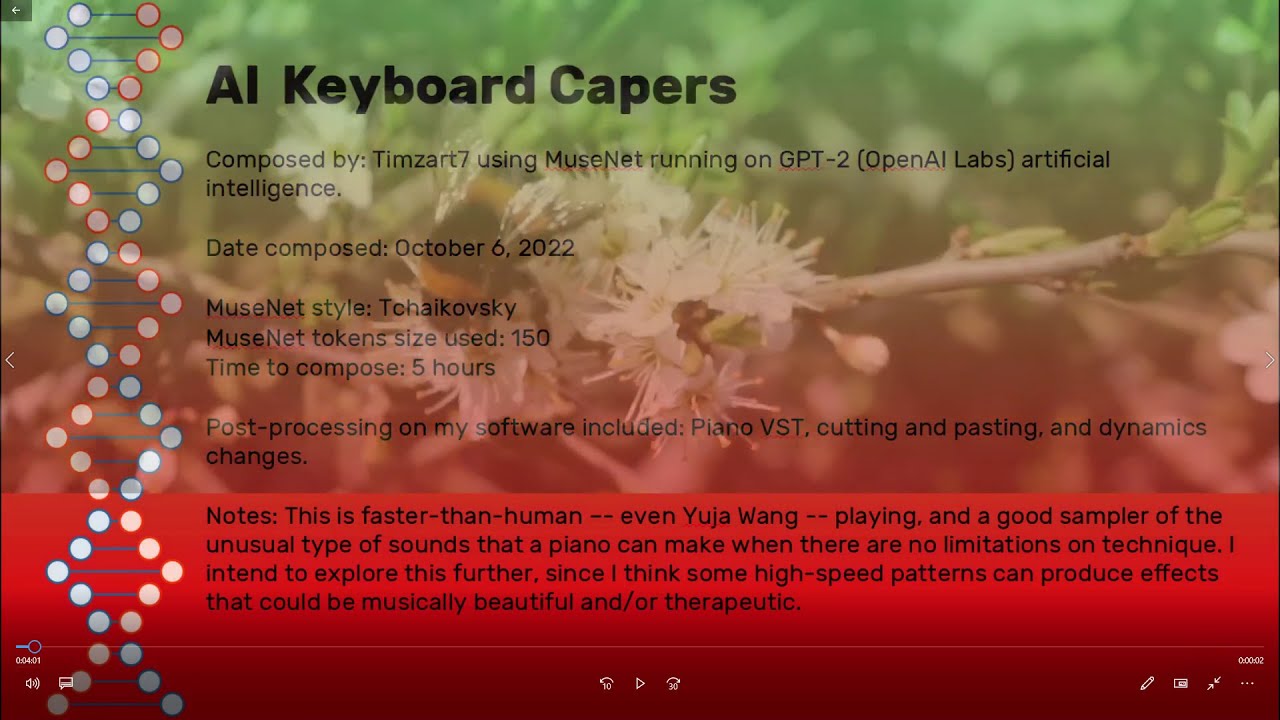 AI Keyboard Capers

Composed by: Timzart7 using MuseNet running on GPT-2 (OpenAI Labs) artificial intelligence.

Date composed: October 6, 2022

MuseNet style: Tchaikovsky
MuseNet tokens size used: 150
Time to compose: 5 hours

Post-processing on my software included: Piano VST, cutting and pasting, and dynamics changes.

Notes: This is faster-than-human -- even Yuja Wang -- playing, and a good sampler of the unusual type of sounds that a piano can make when there are no limitations on technique. I intend to explore this further, since I think some high-speed patterns can produce effects that could be musically beautiful and/or therapeutic.

0:04:01
0:00:02
10
30